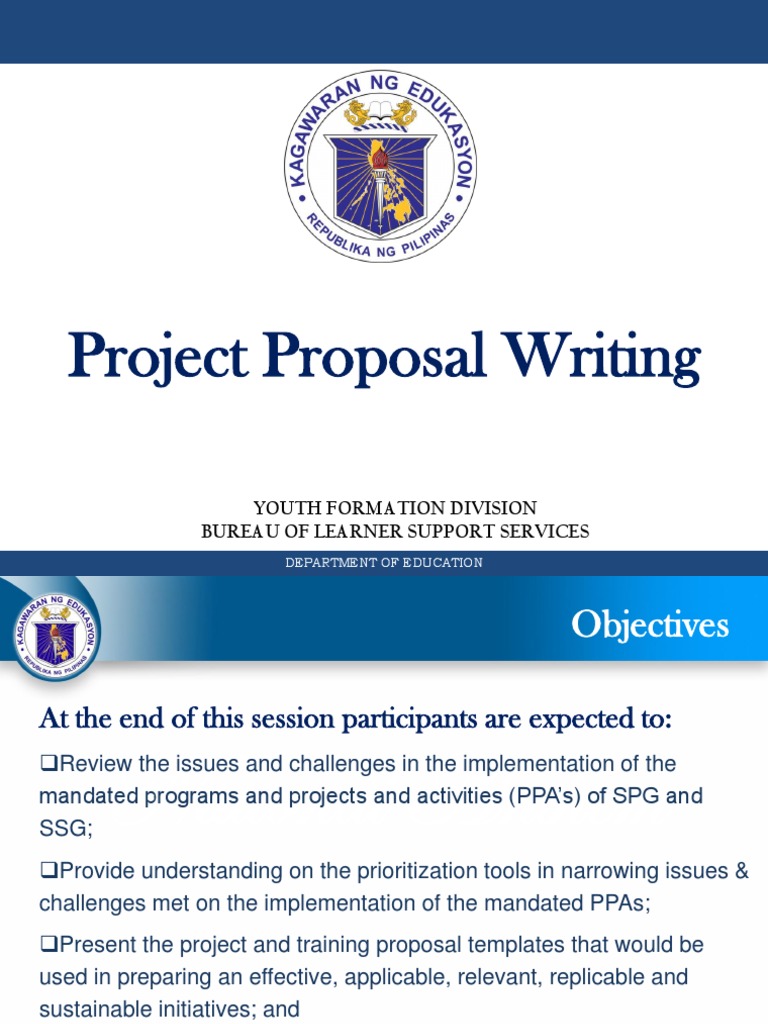 KAGAWARAN NG EDUKASYON
REPUBLIKA NG PILIPINAS

Project Proposal Writing

YOUTH FORMATION DIVISION
BUREAU OF LEARNER SUPPORT SERVICES

DEPARTMENT OF EDUCATION

KAGAWARAN NG EDUKASYON
REPUBLIKA NG PILIPINAS

Objectives

At the end of this session participants are expected to:

❑Review the issues and challenges in the implementation of the mandated programs and projects and activities (PPA's) of SPG and SSG;

❑Provide understanding on the prioritization tools in narrowing issues & challenges met on the implementation of the mandated PPAs;

❑Present the project and training proposal templates that would be used in preparing an effective, applicable, relevant, replicable and sustainable initiatives; and